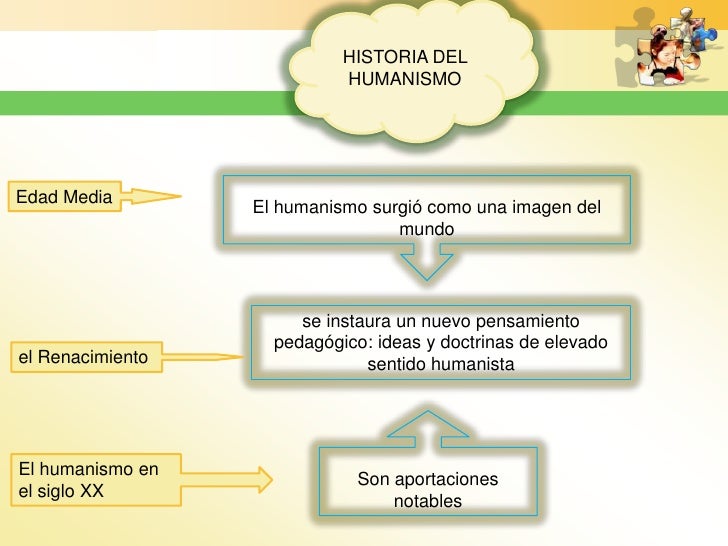 HISTORIA DEL HUMANISMO

Edad Media

El humanismo surgió como una imagen del mundo

el Renacimiento

se instaura un nuevo pensamiento pedagógico: ideas y doctrinas de elevado sentido humanista

El humanismo en el siglo XX

Son aportaciones notables